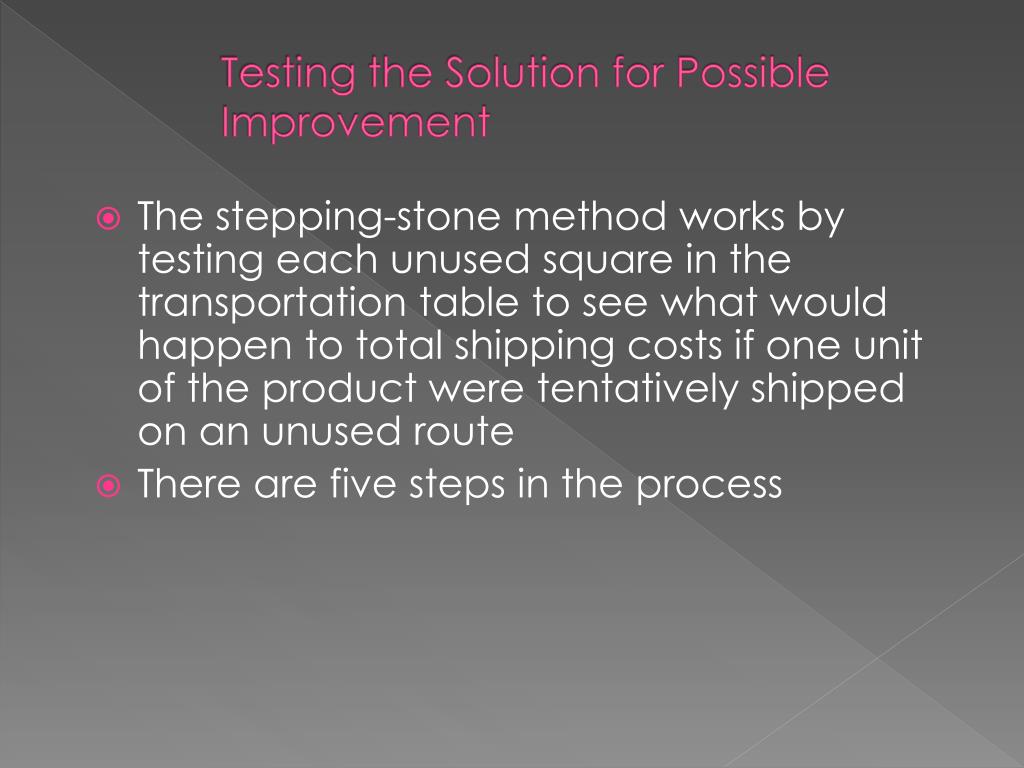 Testing the Solution for Possible Improvement

The stepping-stone method works by testing each unused square in the transportation table to see what would happen to total shipping costs if one unit of the product were tentatively shipped on an unused route

There are five steps in the process